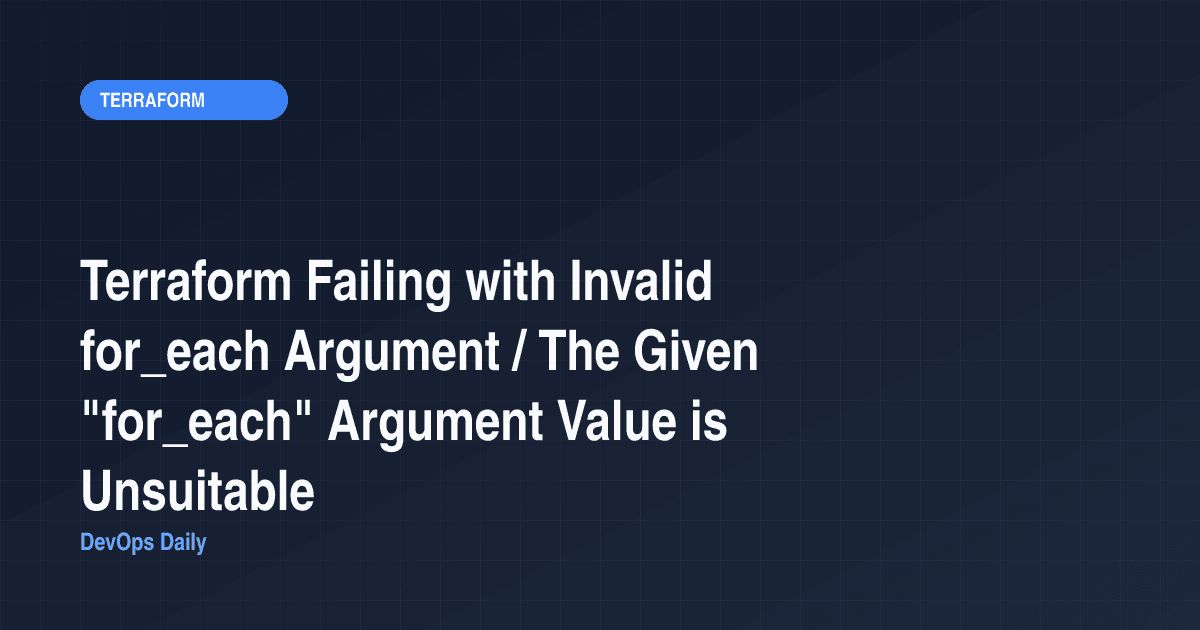 TERRAFORM

Terraform Failing with Invalid for_each Argument / The Given "for_each" Argument Value is Unsuitable

DevOps Daily